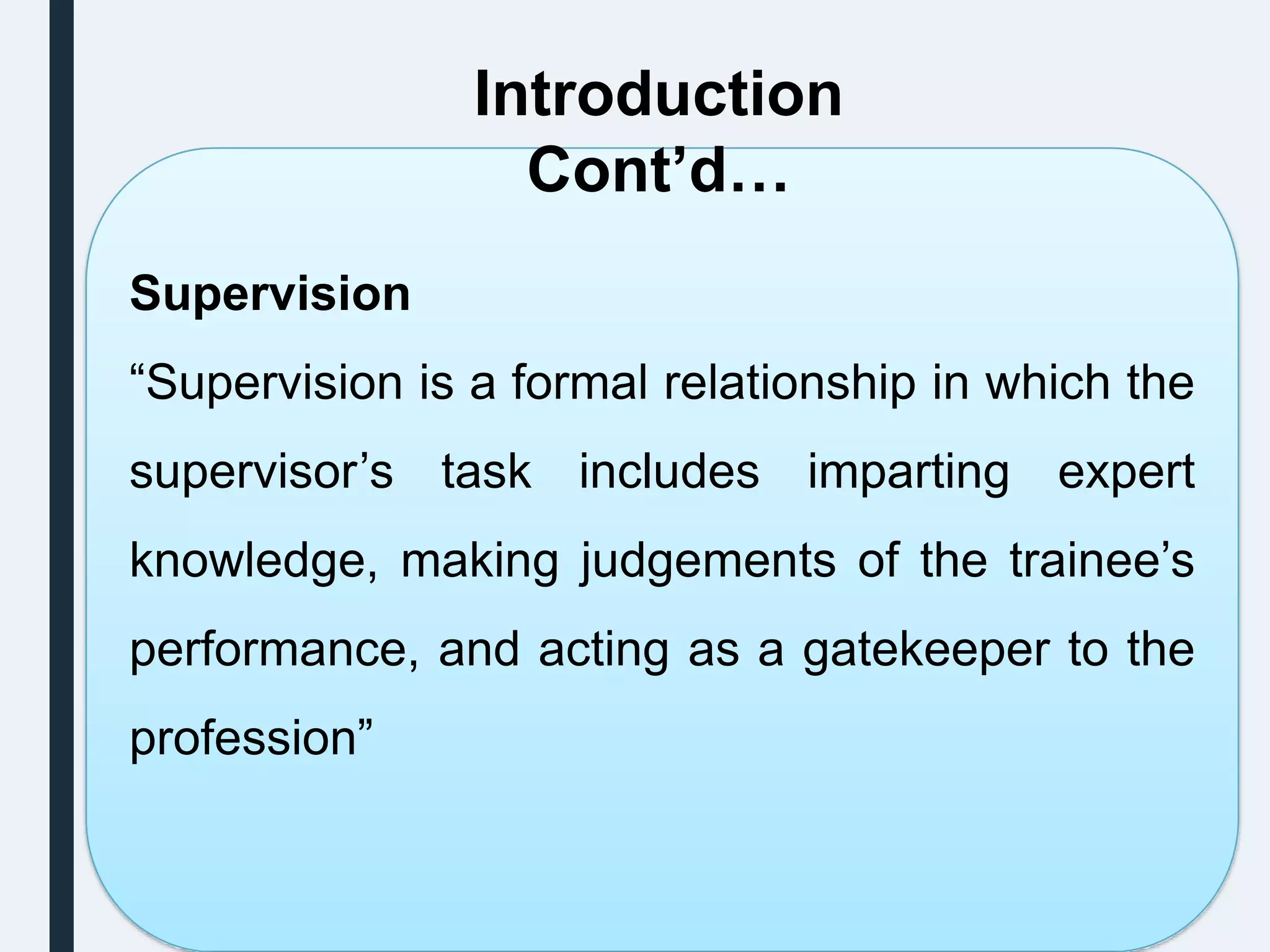 Introduction
Cont’d…

Supervision

“Supervision is a formal relationship in which the supervisor’s task includes imparting expert knowledge, making judgements of the trainee’s performance, and acting as a gatekeeper to the profession”